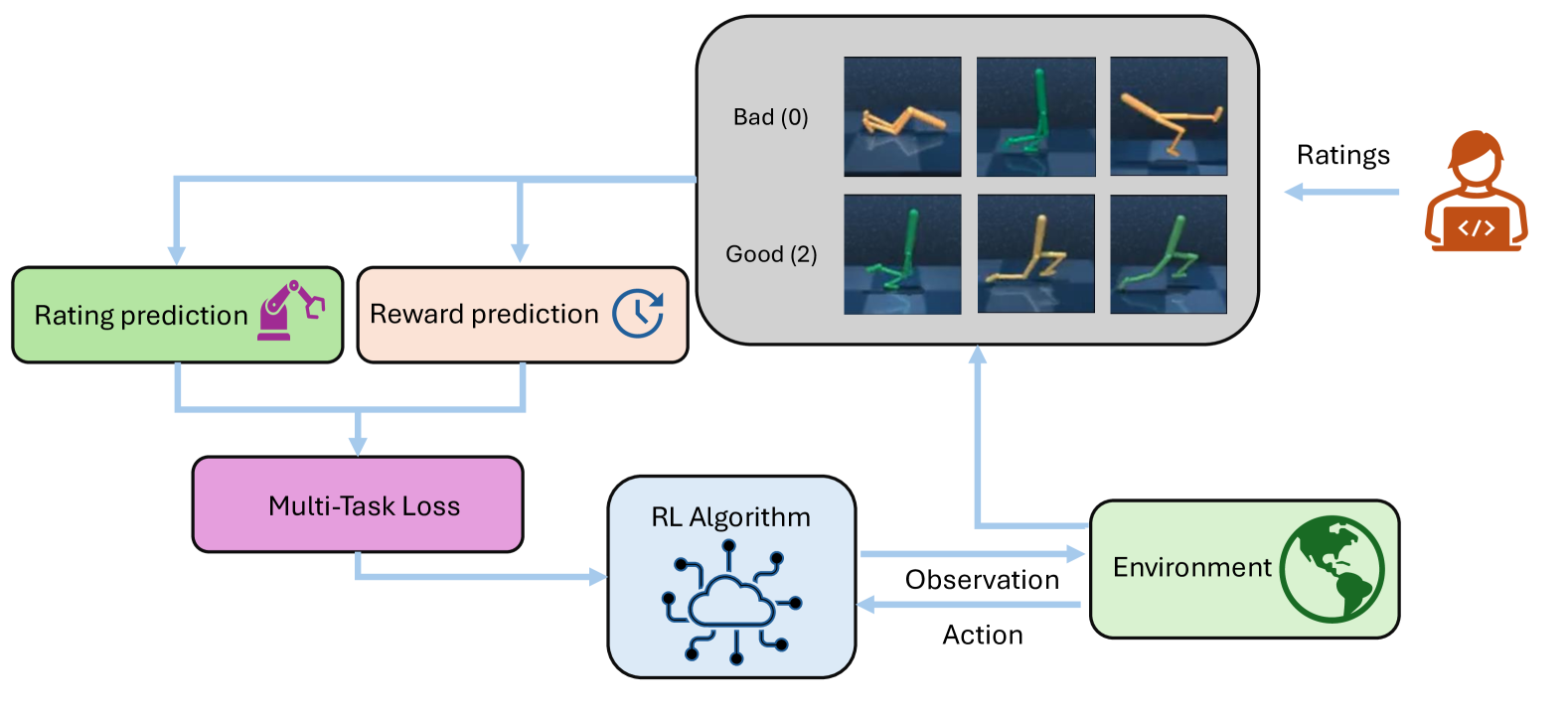 Bad (0)

Good (2)

Ratings

Rating prediction

Reward prediction

Multi-Task Loss

RL Algorithm

Observation

Action

Environment